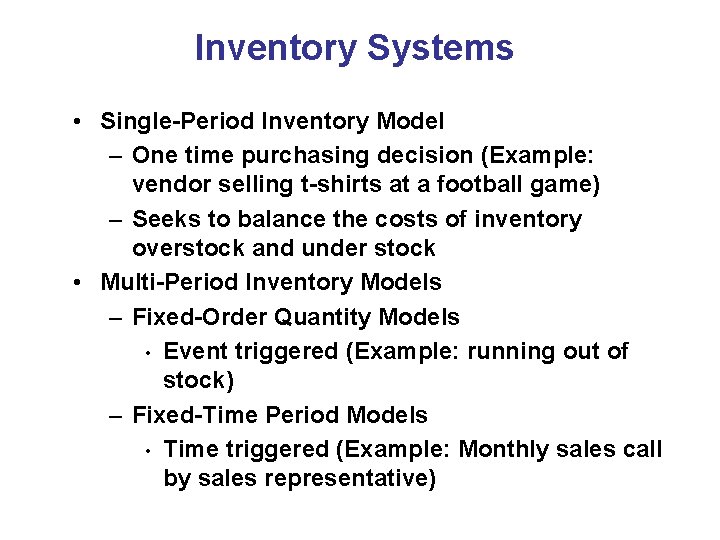 Inventory Systems

• Single-Period Inventory Model
– One time purchasing decision (Example: vendor selling t-shirts at a football game)
– Seeks to balance the costs of inventory overstock and under stock

• Multi-Period Inventory Models
– Fixed-Order Quantity Models
• Event triggered (Example: running out of stock)
– Fixed-Time Period Models
• Time triggered (Example: Monthly sales call by sales representative)